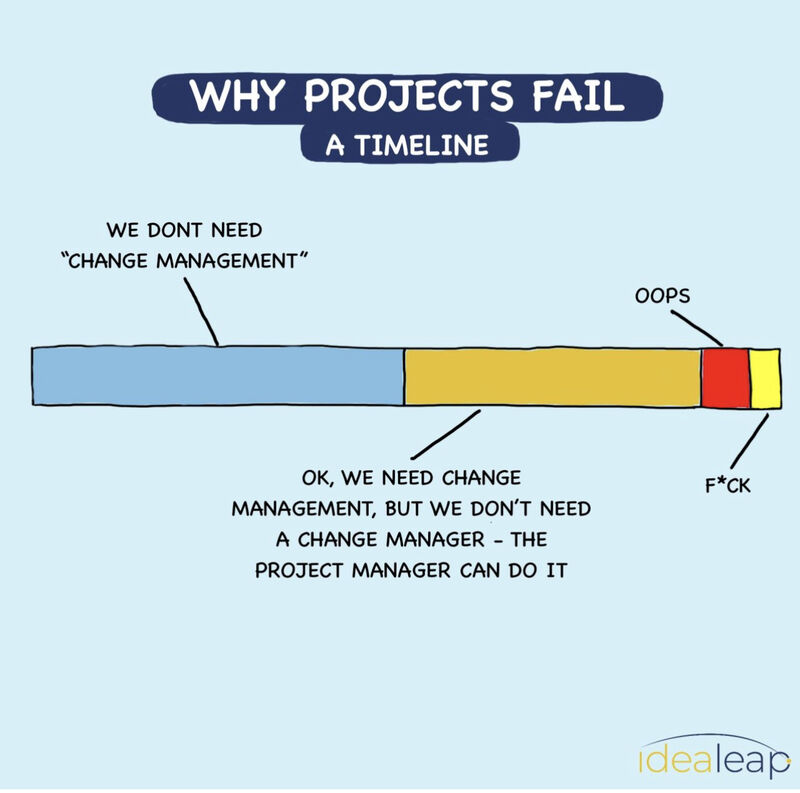 WHY PROJECTS FAIL

A TIMELINE

WE DONT NEED "CHANGE MANAGEMENT"

OOPS

OK, WE NEED CHANGE MANAGEMENT, BUT WE DON'T NEED A CHANGE MANAGER - THE PROJECT MANAGER CAN DO IT

F*CK

idealeap